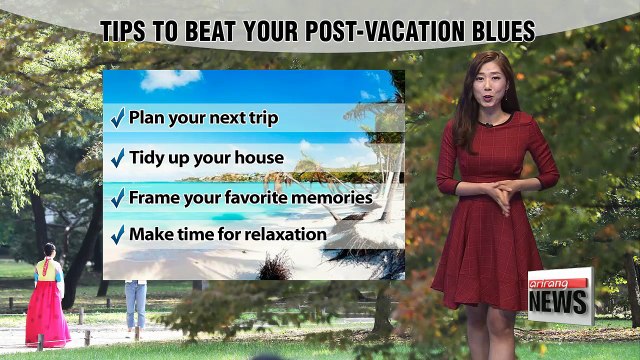 TIPS TO BEAT YOUR POST-VACATION BLUES

✓ Plan your next trip

✓ Tidy up your house

✓ Frame your favorite memories

✓ Make time for relaxation

arirang NEWS